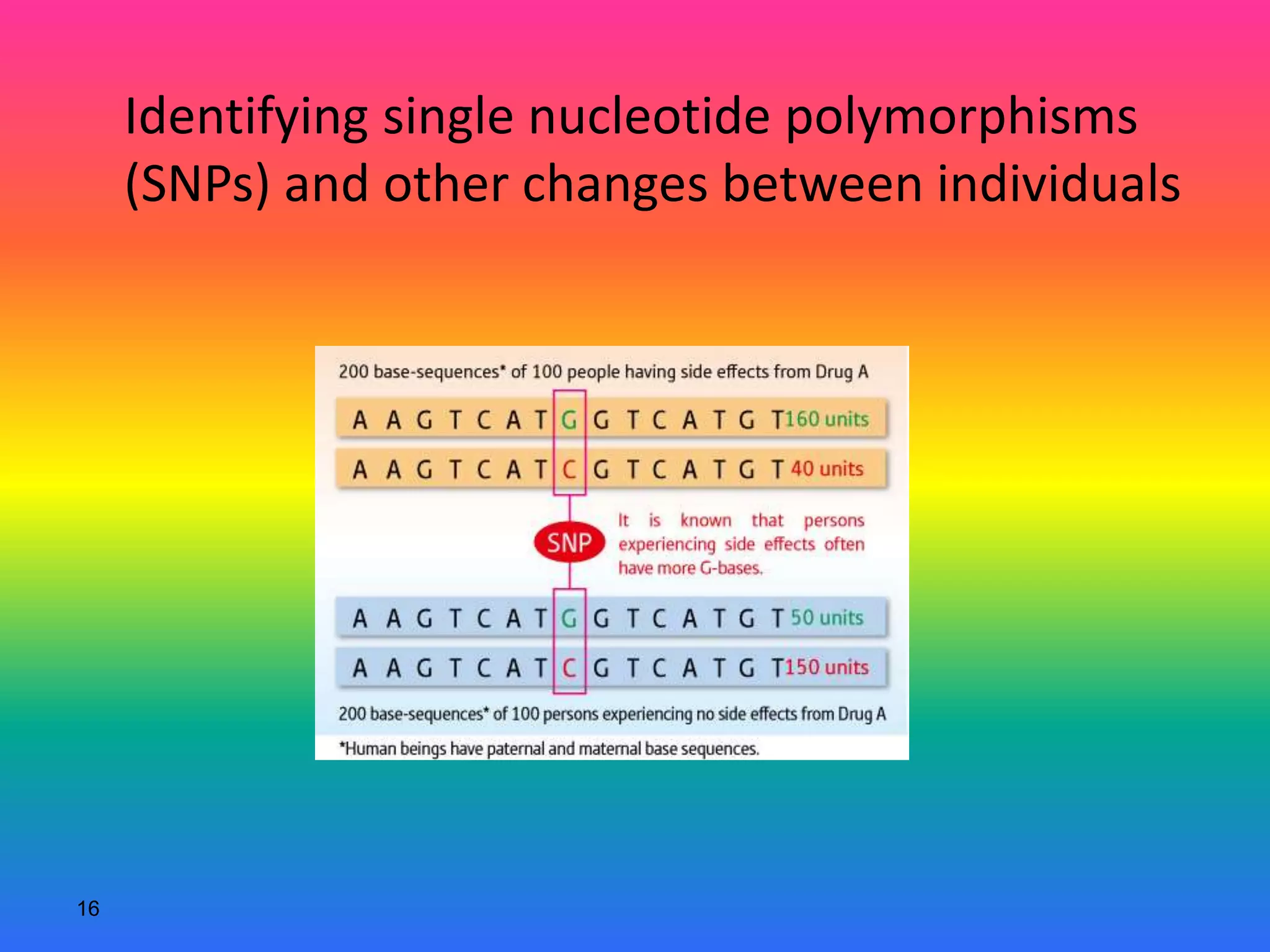 Identifying single nucleotide polymorphisms (SNPs) and other changes between individuals

200 base-sequences* of 100 people having side effects from Drug A

A A G T C A T G G T C A T G T 160 units

A A G T C A T C G T C A T G T 40 units

SNP

It is known that persons experiencing side effects often have more G-bases.

A A G T C A T G G T C A T G T 50 units

A A G T C A T C G T C A T G T 150 units

200 base-sequences* of 100 persons experiencing no side effects from Drug A

*Human beings have paternal and maternal base sequences.

16